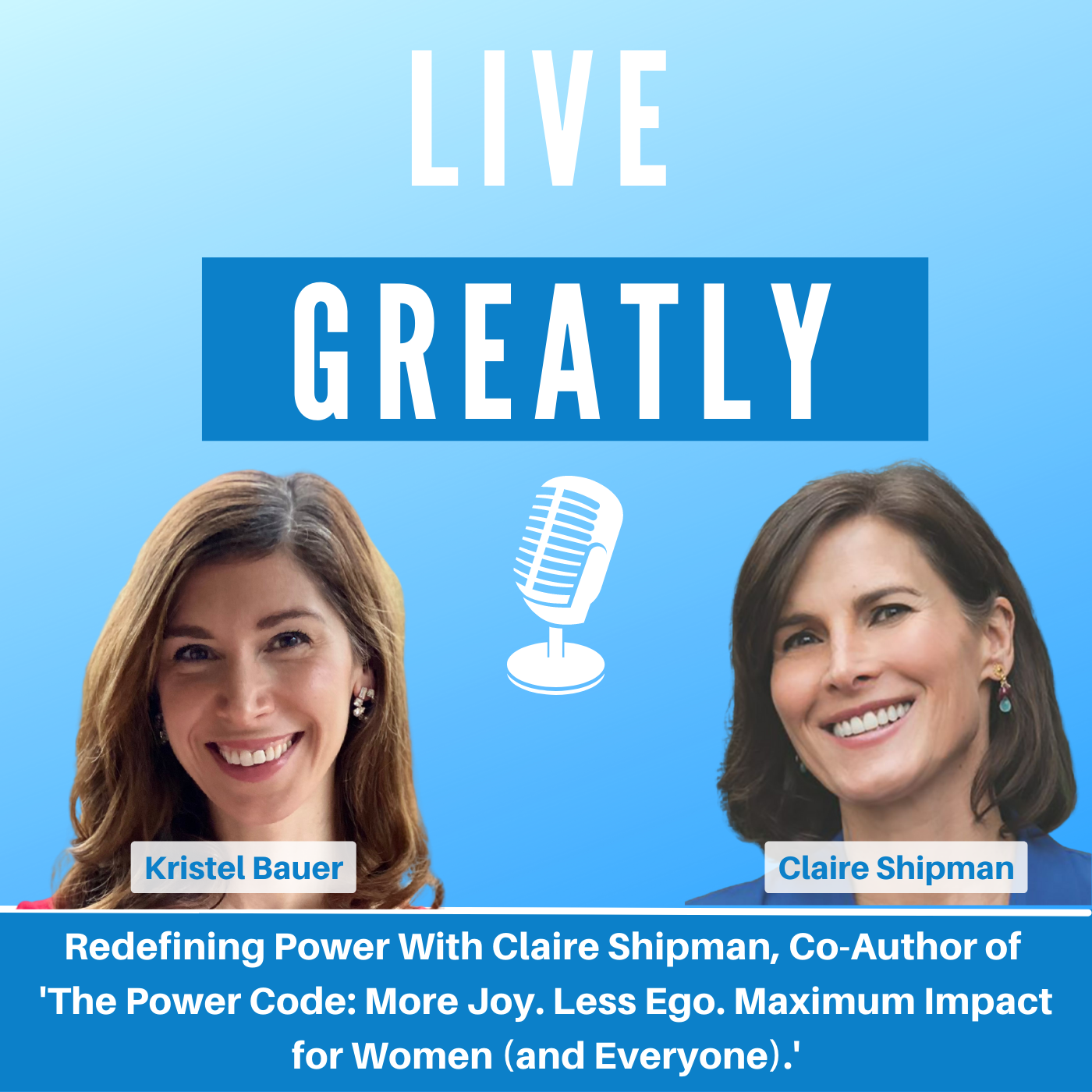 LIVE

GREATLY

Kristel Bauer

Claire Shipman

Redefining Power With Claire Shipman, Co-Author of 'The Power Code: More Joy. Less Ego. Maximum Impact for Women (and Everyone).'